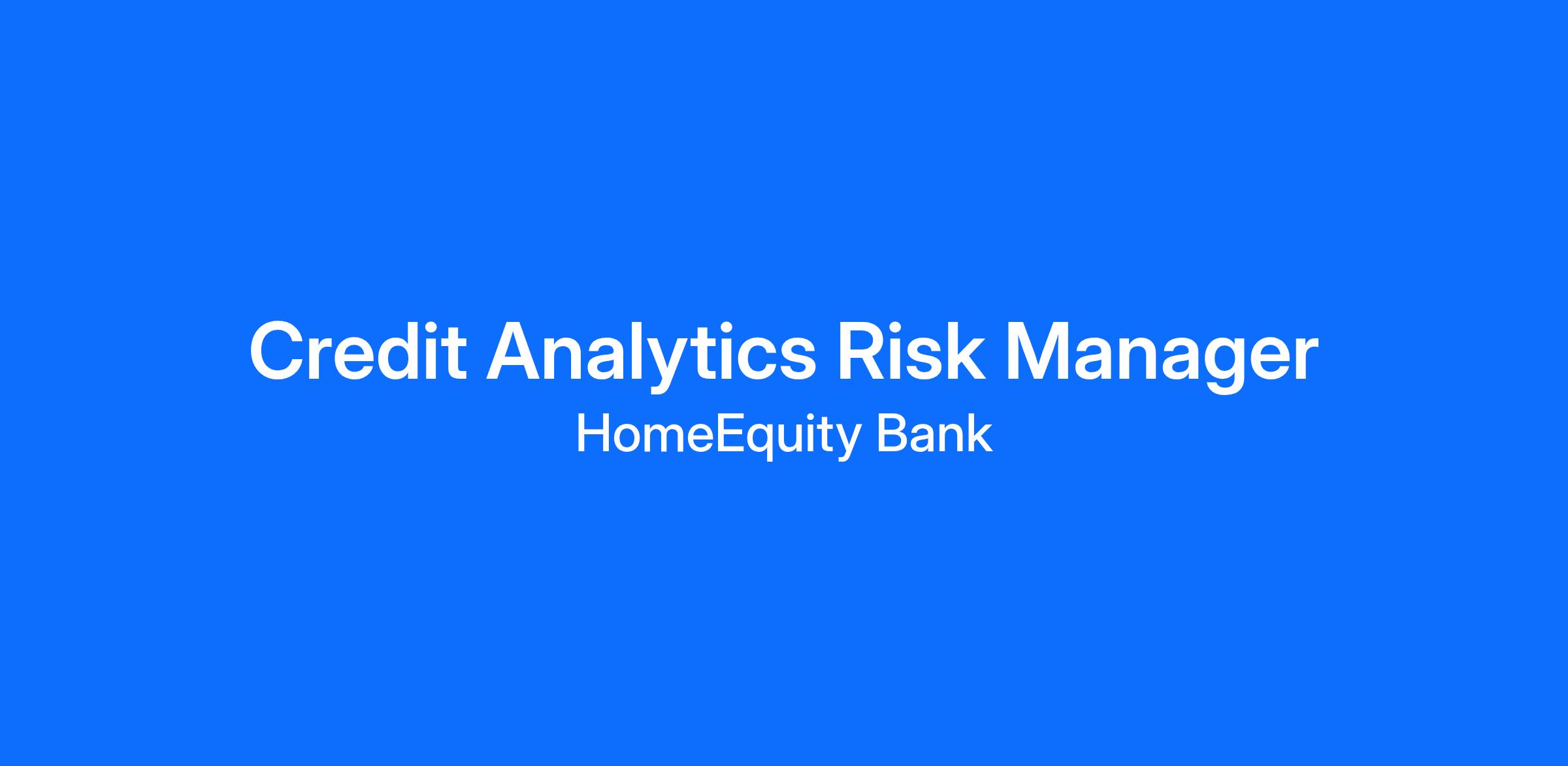 Credit Analytics Risk Manager

HomeEquity Bank